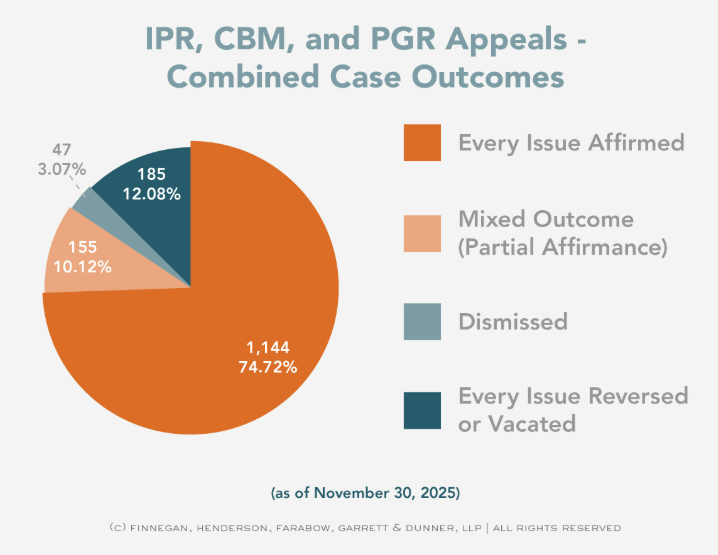 IPR, CBM, and PGR Appeals - Combined Case Outcomes

47
3.07%

185
12.08%

155
10.12%

1,144
74.72%

Every Issue Affirmed

Mixed Outcome (Partial Affirmance)

Dismissed

Every Issue Reversed or Vacated

(as of November 30, 2025)

(C) FINNEGAN, HENDERSON, FARABOW, GARRETT & DUNNER, LLP | ALL RIGHTS RESERVED